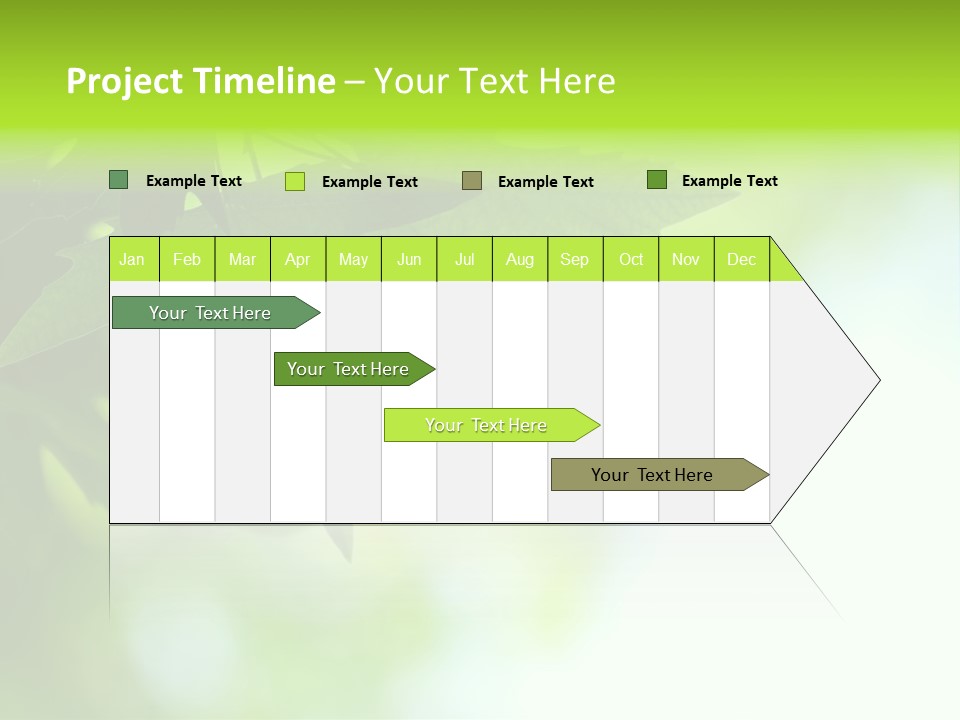 Project Timeline – Your Text Here

Example Text
Example Text
Example Text
Example Text

| Jan | Feb | Mar | Apr | May | Jun | Jul | Aug | Sep | Oct | Nov | Dec |
|---|---|---|---|---|---|---|---|---|---|---|---|

Your Text Here

Your Text Here

Your Text Here

Your Text Here